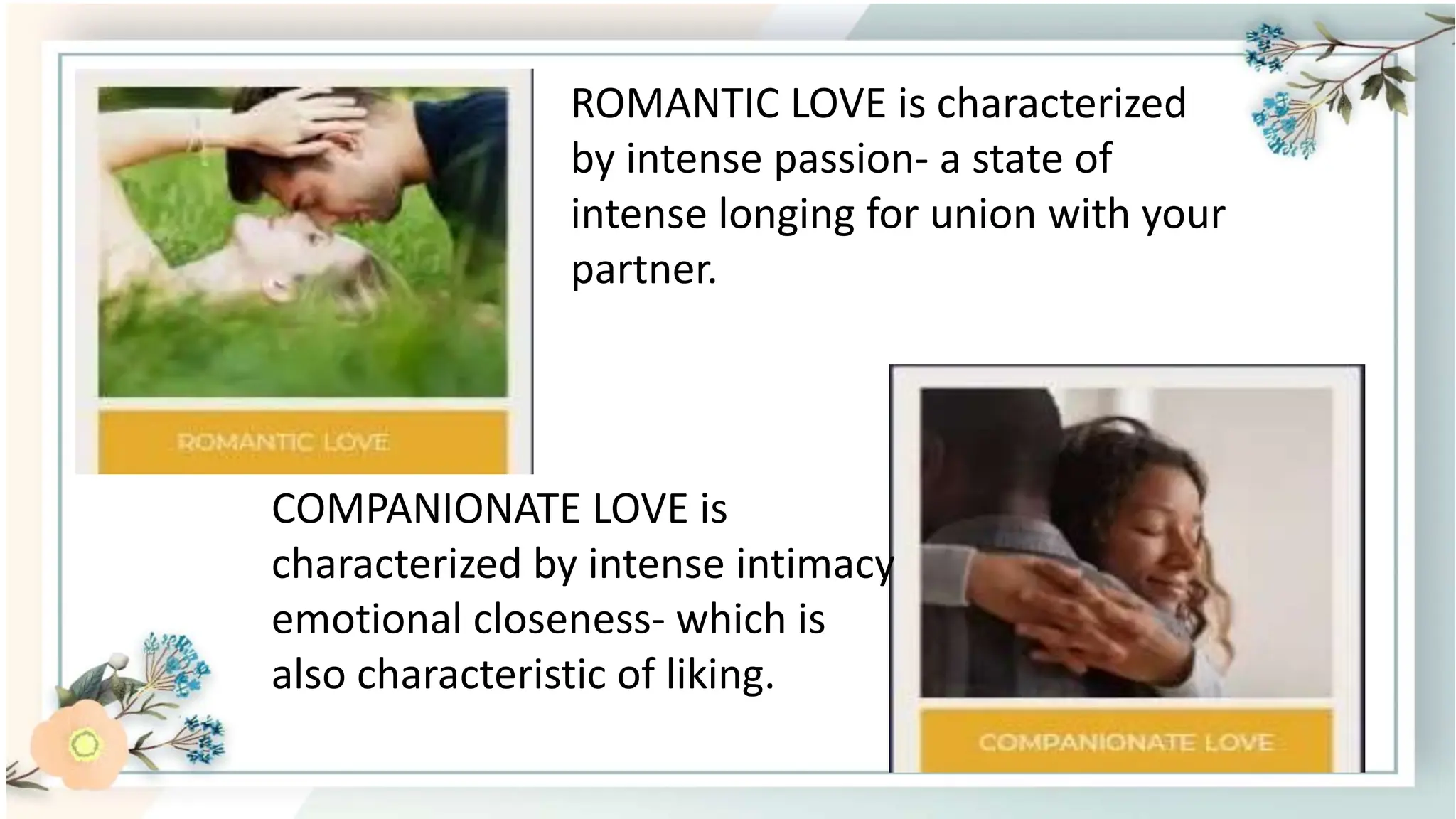 ROMANTIC LOVE

ROMANTIC LOVE is characterized by intense passion- a state of intense longing for union with your partner.

COMPANIONATE LOVE is characterized by intense intimacy emotional closeness- which is also characteristic of liking.

COMPANIONATE LOVE